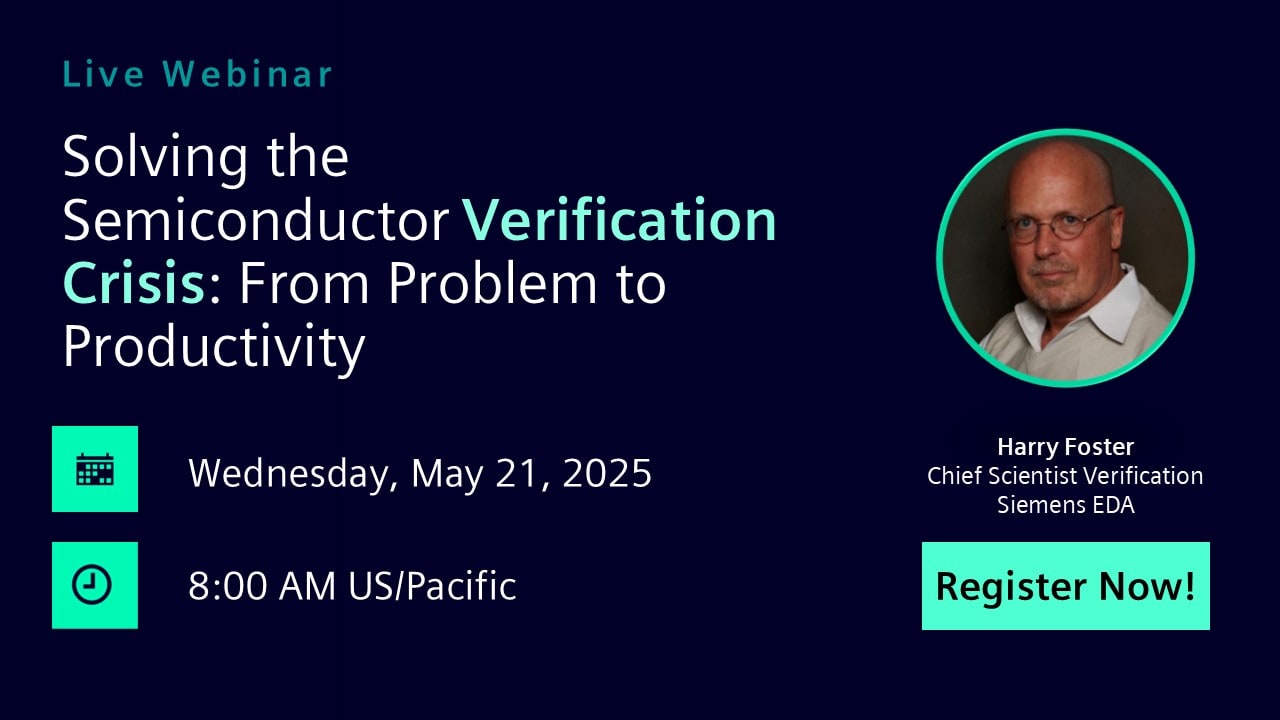 Live Webinar

Solving the Semiconductor Verification Crisis: From Problem to Productivity

Wednesday, May 21, 2025

8:00 AM US/Pacific

Harry Foster
Chief Scientist Verification
Siemens EDA

Register Now!